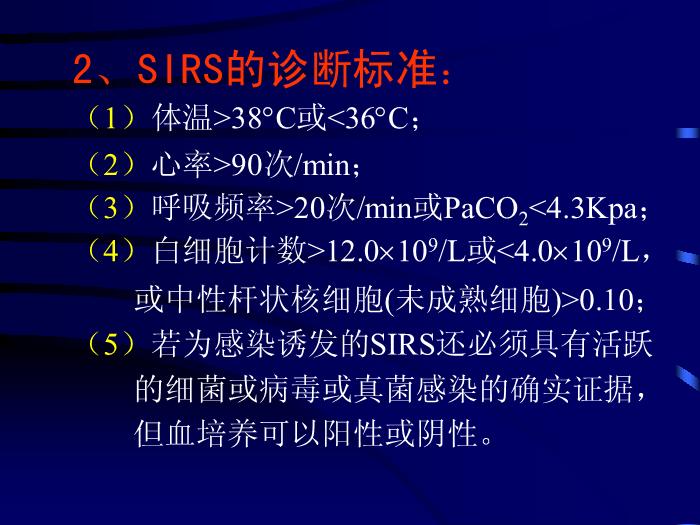 2、SIRS的诊断标准：

（1）体温>38°C或<36°C；

（2）心率>90次/min；

（3）呼吸频率>20次/min或$PaCO_2$<4.3Kpa；

（4）白细胞计数>$12.0\times10^9$/L或<$4.0\times10^9$/L，或中性杆状核细胞(未成熟细胞)>0.10；

（5）若为感染诱发的SIRS还必须具有活跃的细菌或病毒或真菌感染的确实证据，但血培养可以阳性或阴性。